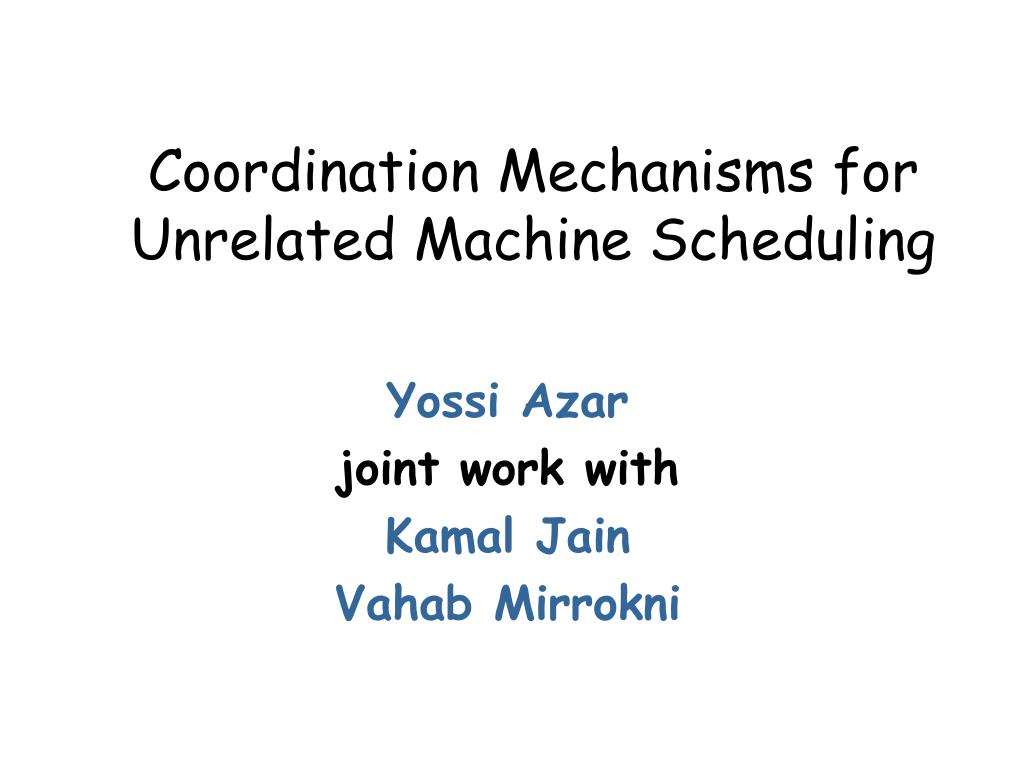 Coordination Mechanisms for Unrelated Machine Scheduling

Yossi Azar
joint work with
Kamal Jain
Vahab Mirrokni